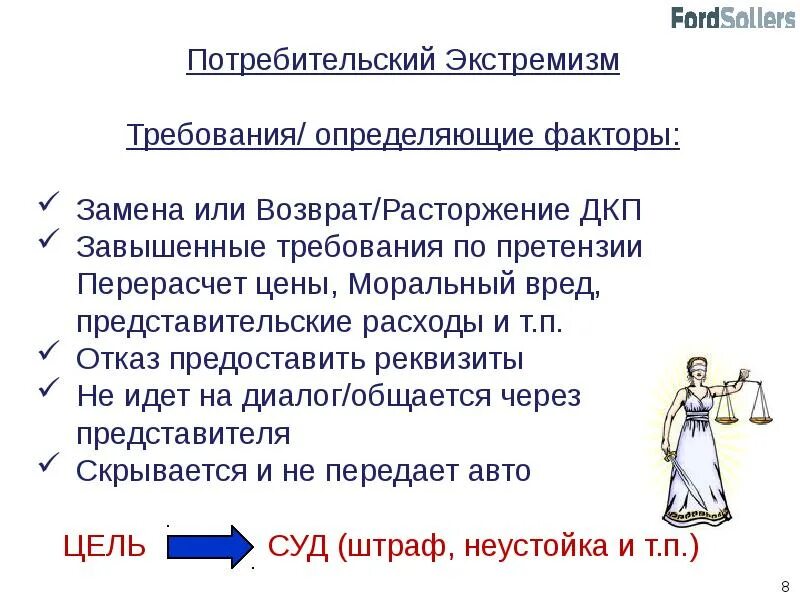 FordSollers

Потребительский Экстремизм

Требования/ определяющие факторы:

✓ Замена или Возврат/Расторжение ДКП
✓ Завышенные требования по претензии Перерасчет цены, Моральный вред, представительские расходы и т.п.
✓ Отказ предоставить реквизиты
✓ Не идет на диалог/общается через представителя
✓ Скрывается и не передает авто

ЦЕЛЬ СУД (штраф, неустойка и т.п.)

8